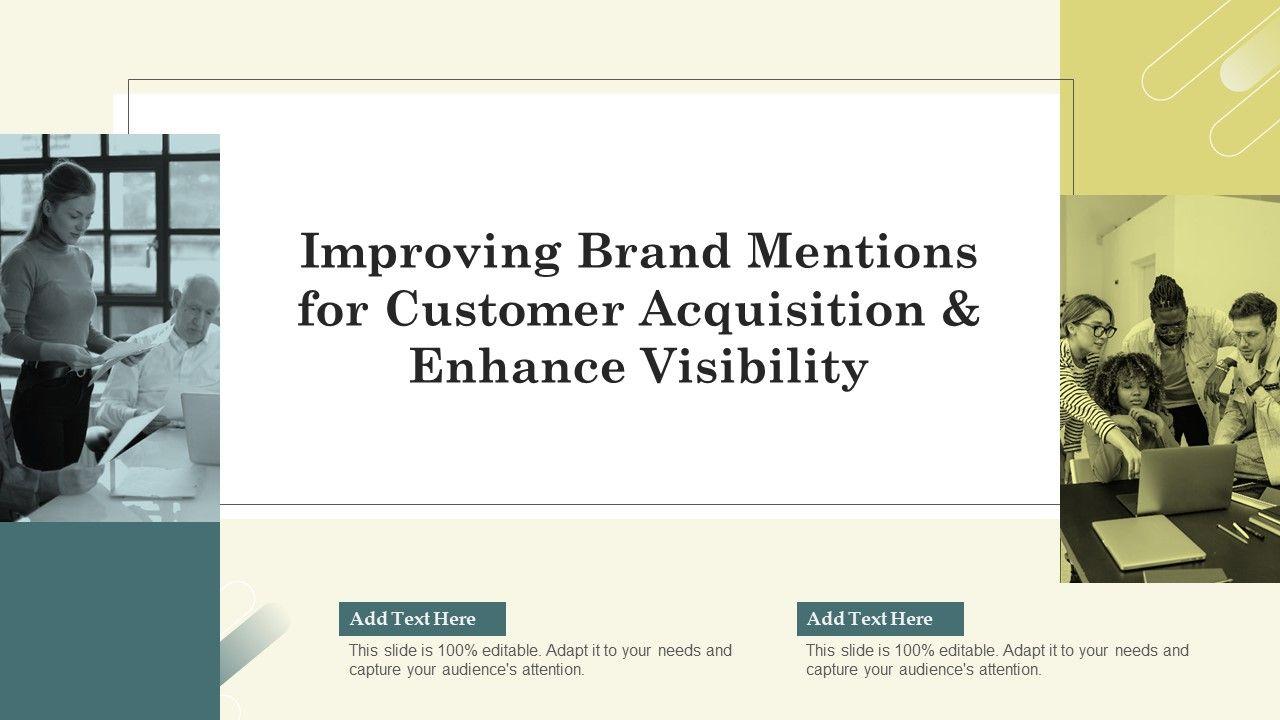 Improving Brand Mentions for Customer Acquisition & Enhance Visibility

Add Text Here

This slide is 100% editable. Adapt it to your needs and capture your audience's attention.

Add Text Here

This slide is 100% editable. Adapt it to your needs and capture your audience's attention.